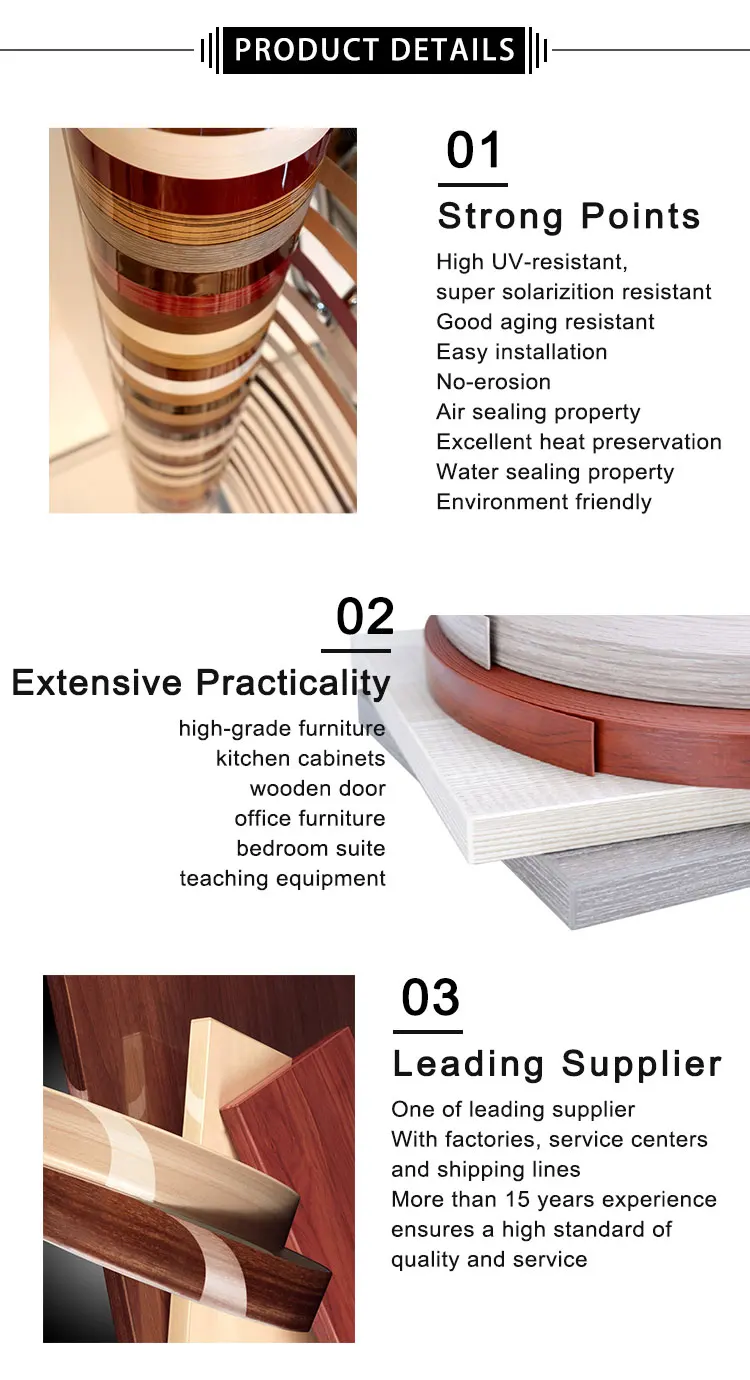 PRODUCT DETAILS

01

Strong Points

High UV-resistant,
super solarizition resistant
Good aging resistant
Easy installation
No-erosion
Air sealing property
Excellent heat preservation
Water sealing property
Environment friendly

02

Extensive Practicality

high-grade furniture
kitchen cabinets
wooden door
office furniture
bedroom suite
teaching equipment

03

Leading Supplier

One of leading supplier
With factories, service centers and shipping lines
More than 15 years experience ensures a high standard of quality and service